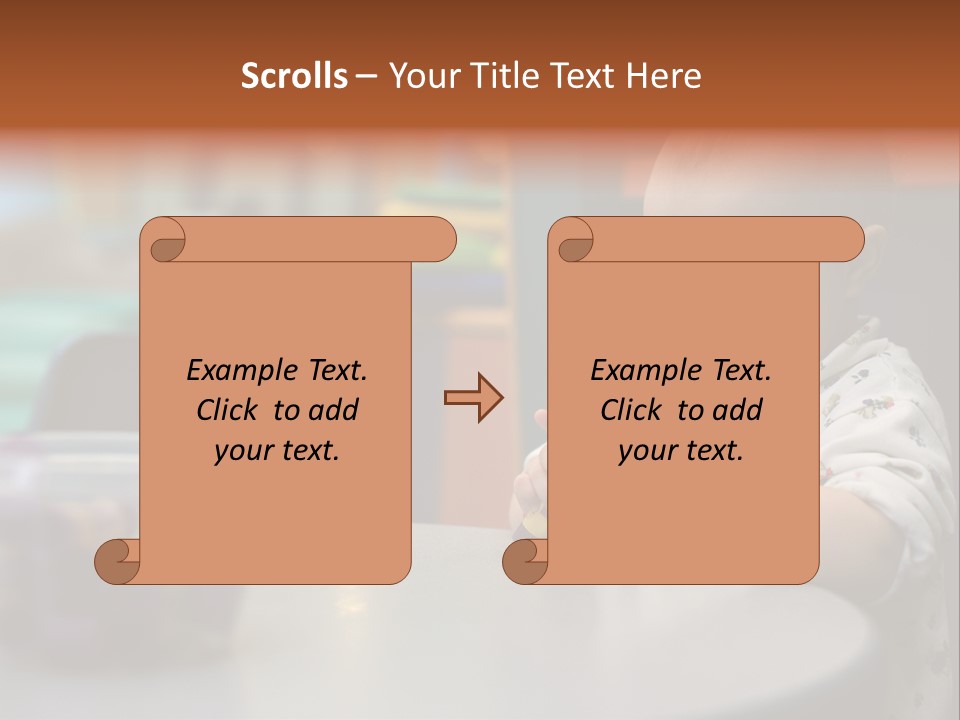 Scrolls – Your Title Text Here

Example Text. Click to add your text.

Example Text. Click to add your text.